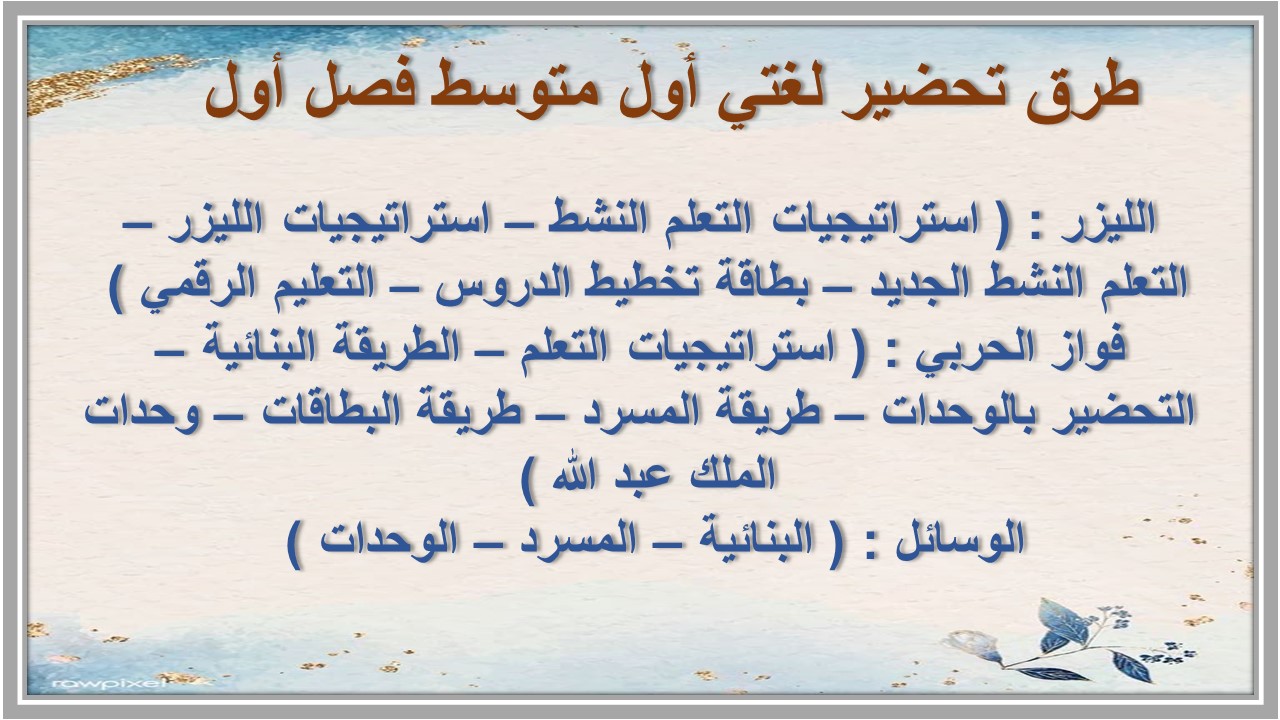 طرق تحضير لغتي أول متوسط فصل أول

الليزر : ( استراتيجيات التعلم النشط – استراتيجيات الليزر – التعلم النشط الجديد – بطاقة تخطيط الدروس – التعليم الرقمي )
فواز الحربي : ( استراتيجيات التعلم – الطريقة البنائية – التحضير بالوحدات – طريقة المسرد – طريقة البطاقات – وحدات الملك عبد الله )
الوسائل : ( البنائية – المسرد – الوحدات )

rawpixel